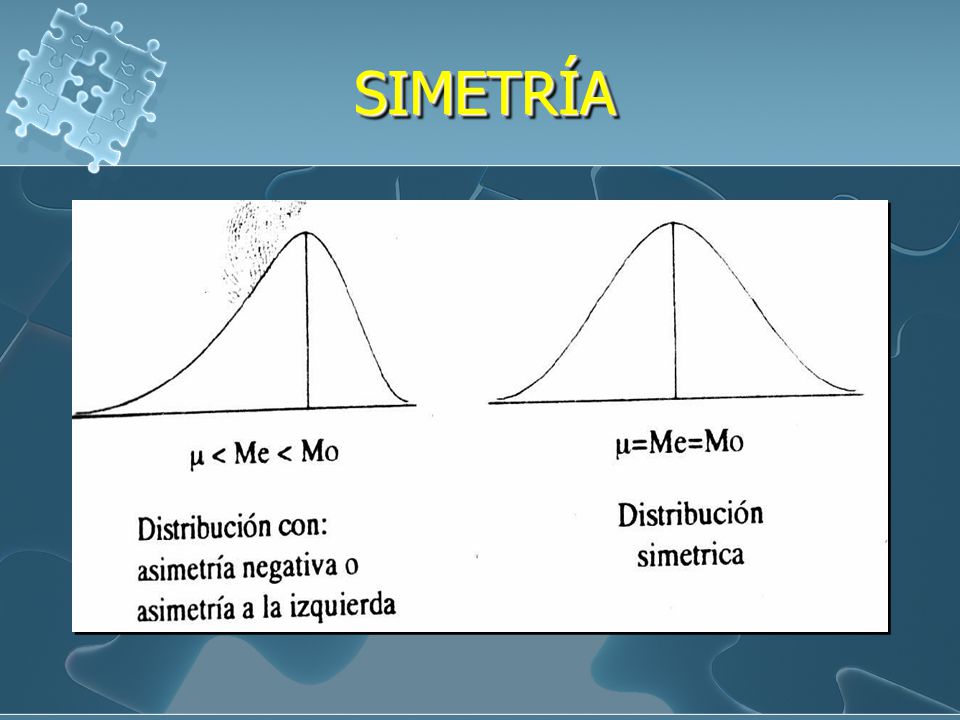 SIMETRÍA

$\mu < Me < Mo$

Distribución con: asimetría negativa o asimetría a la izquierda

$\mu=Me=Mo$

Distribución simetrica